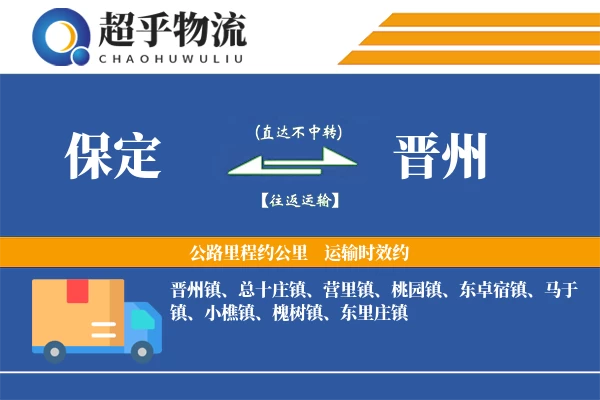 超乎物流
CHAOHUWULIU

保定

(直达不中转)

【往返运输】

晋州

公路里程约公里　运输时效约

晋州镇、总十庄镇、营里镇、桃园镇、东卓宿镇、马于镇、小樵镇、槐树镇、东里庄镇